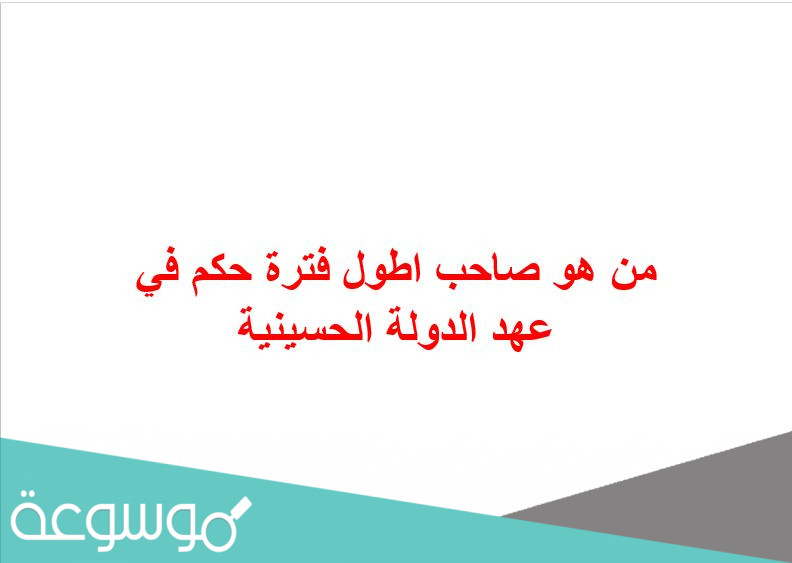 من هو صاحب اطول فترة حكم في عهد الدولة الحسينية

موسوعة